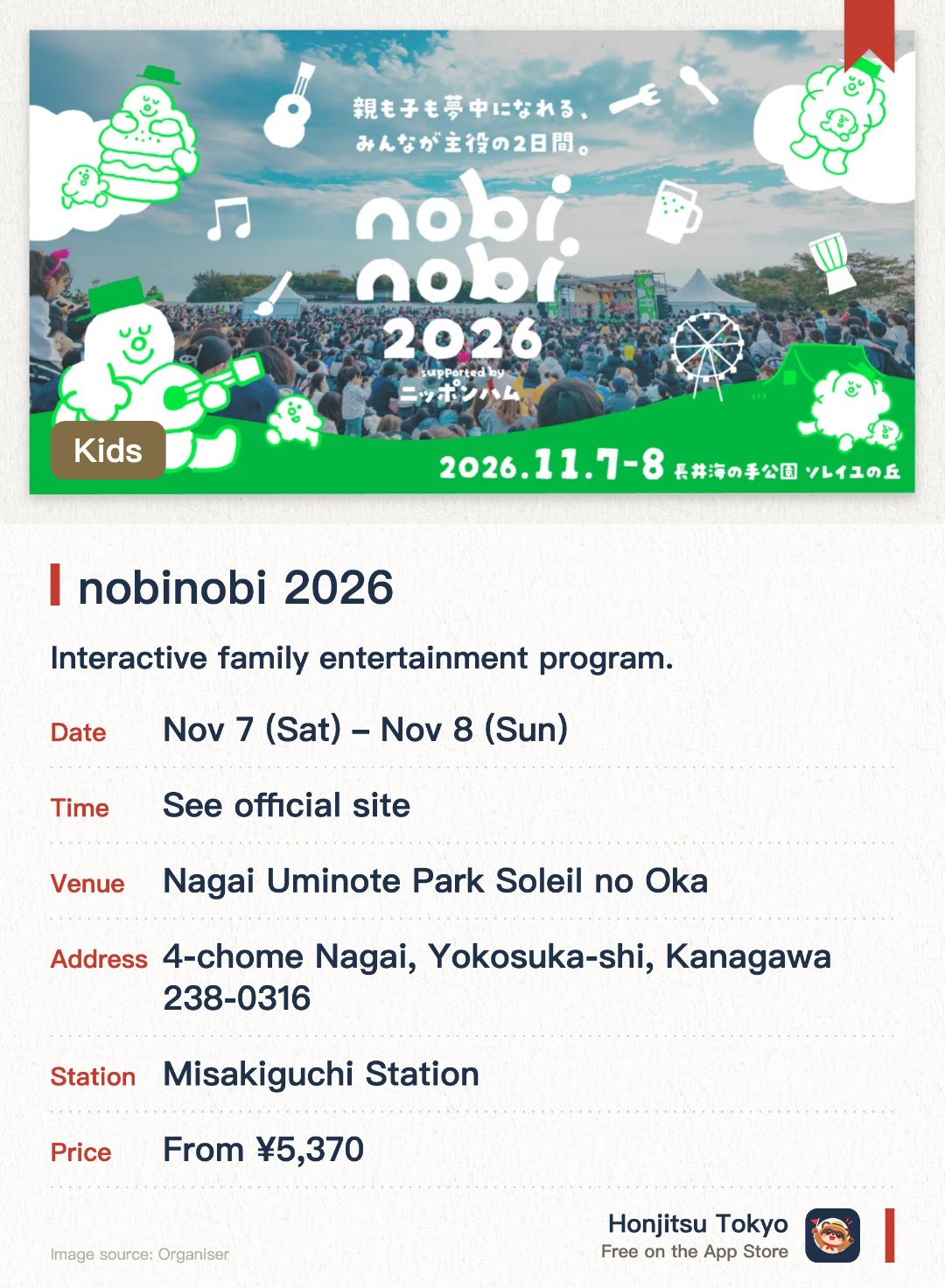 親も子も夢中になれる、
みんなが主役の2日間。

nobi
nobi
2026
supported by
ニッポンハム

Kids

2026.11.7-8 長井海の手公園 ソレイユの丘

nobinobi 2026

Interactive family entertainment program.

Date Nov 7 (Sat) – Nov 8 (Sun)

Time See official site

Venue Nagai Uminote Park Soleil no Oka

Address 4-chome Nagai, Yokosuka-shi, Kanagawa 238-0316

Station Misakiguchi Station

Price From ¥5,370

Image source: Organiser

Honjitsu Tokyo
Free on the App Store